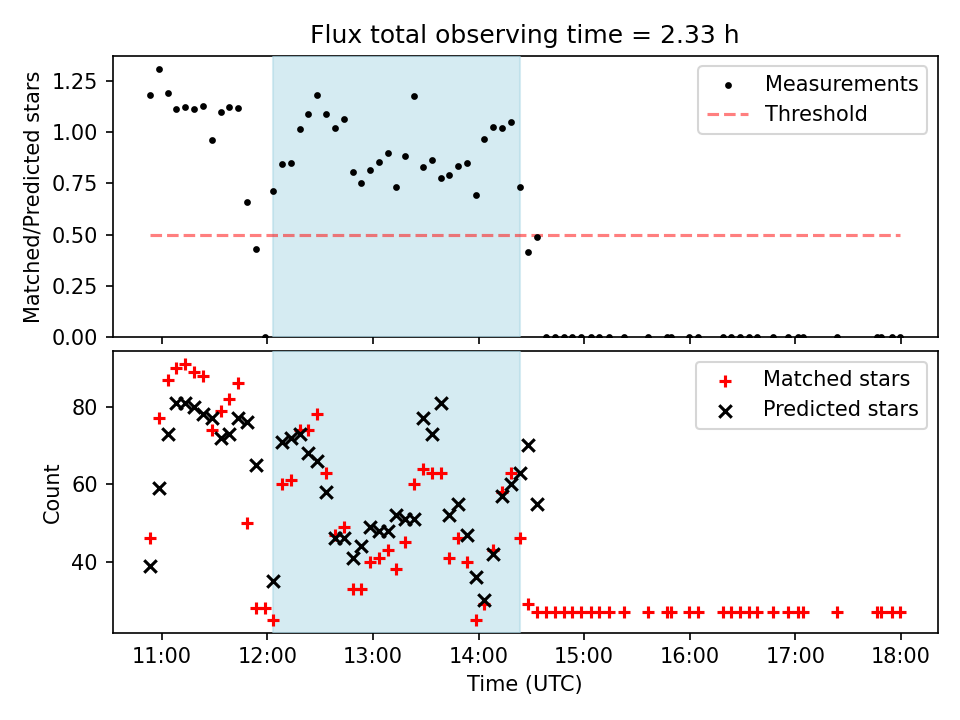 Flux total observing time = 2.33 h

Matched/Predicted stars

1.25
1.00
0.75
0.50
0.25
0.00

Measurements
Threshold

Count

80
60
40

Matched stars
Predicted stars

11:00
12:00
13:00
14:00
15:00
16:00
17:00
18:00

Time (UTC)